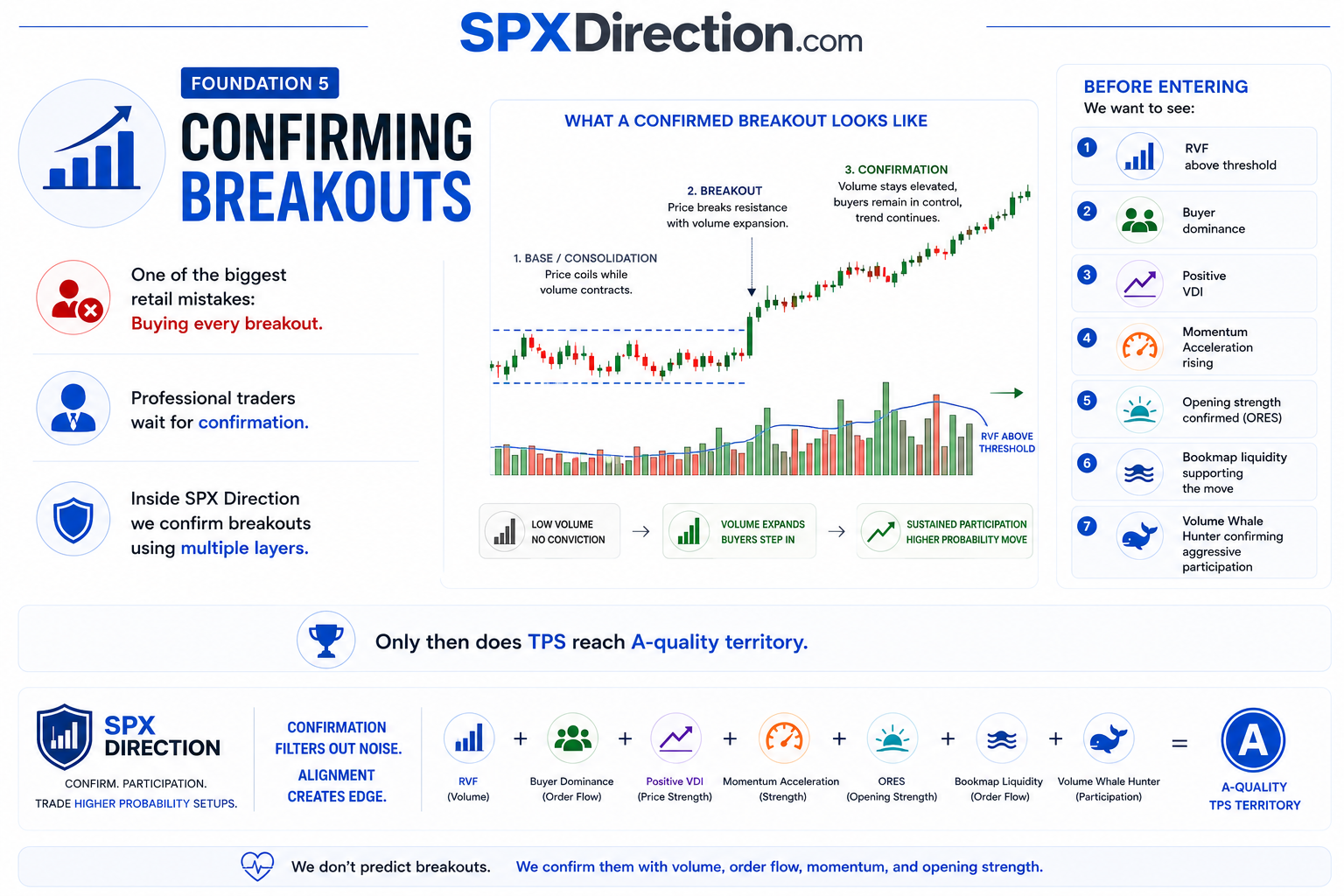 SPXDirection.com

FOUNDATION 5

CONFIRMING BREAKOUTS

One of the biggest retail mistakes: Buying every breakout.

Professional traders wait for confirmation.

Inside SPX Direction we confirm breakouts using multiple layers.

WHAT A CONFIRMED BREAKOUT LOOKS LIKE

1. BASE / CONSOLIDATION
Price coils while volume contracts.

2. BREAKOUT
Price breaks resistance with volume expansion.

3. CONFIRMATION
Volume stays elevated, buyers remain in control, trend continues.

RVF ABOVE THRESHOLD

LOW VOLUME
NO CONVICTION

VOLUME EXPANDS
BUYERS STEP IN

SUSTAINED PARTICIPATION
HIGHER PROBABILITY MOVE

BEFORE ENTERING
We want to see:

1 RVF above threshold
2 Buyer dominance
3 Positive VDI
4 Momentum Acceleration rising
5 Opening strength confirmed (ORES)
6 Bookmap liquidity supporting the move
7 Volume Whale Hunter confirming aggressive participation

Only then does TPS reach A-quality territory.

SPX DIRECTION
CONFIRM. PARTICIPATION.
TRADE HIGHER PROBABILITY SETUPS.

CONFIRMATION FILTERS OUT NOISE.
ALIGNMENT CREATES EDGE.

RVF (Volume) + Buyer Dominance (Order Flow) + Positive VDI (Price Strength) + Momentum Acceleration (Strength) + ORES (Opening Strength) + Bookmap Liquidity (Order Flow) + Volume Whale Hunter (Participation) = A

A-QUALITY TPS TERRITORY

We don't predict breakouts. We confirm them with volume, order flow, momentum, and opening strength.